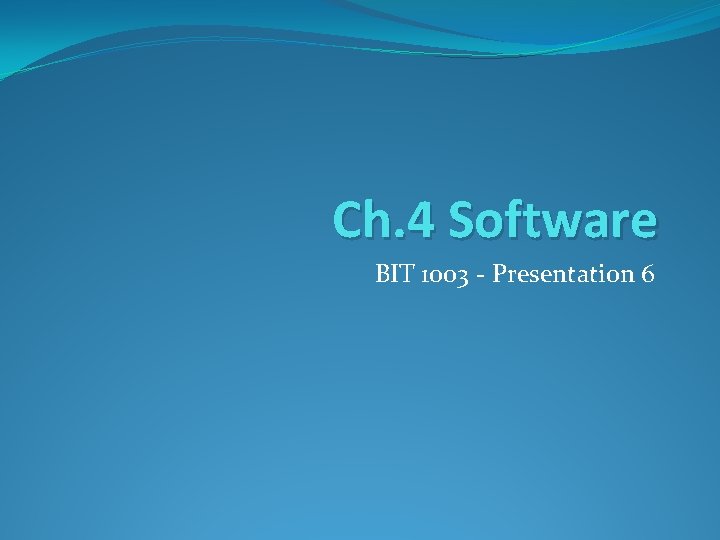 Ch.4 Software

BIT 1003 - Presentation 6